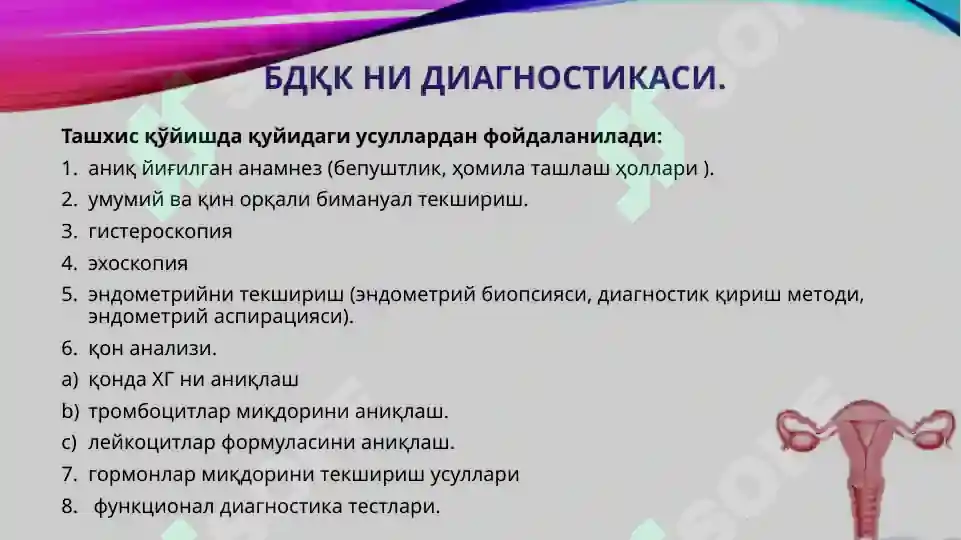 БДҚК НИ ДИАГНОСТИКАСИ.

Ташхис қўйишда қуйидаги усуллардан фойдаланилади:

1. аниқ йиғилган анамнез (бепуштлик, ҳомила ташлаш ҳоллари ).
2. умумий ва қин орқали бимануал текшириш.
3. гистероскопия
4. эхоскопия
5. эндометрийни текшириш (эндометрий биопсияси, диагностик қириш методи, эндометрий аспирацияси).
6. қон анализи.
a) қонда ХГ ни аниқлаш
b) тромбоцитлар миқдорини аниқлаш.
c) лейкоцитлар формуласини аниқлаш.
7. гормонлар миқдорини текшириш усуллари
8. функционал диагностика тестлари.